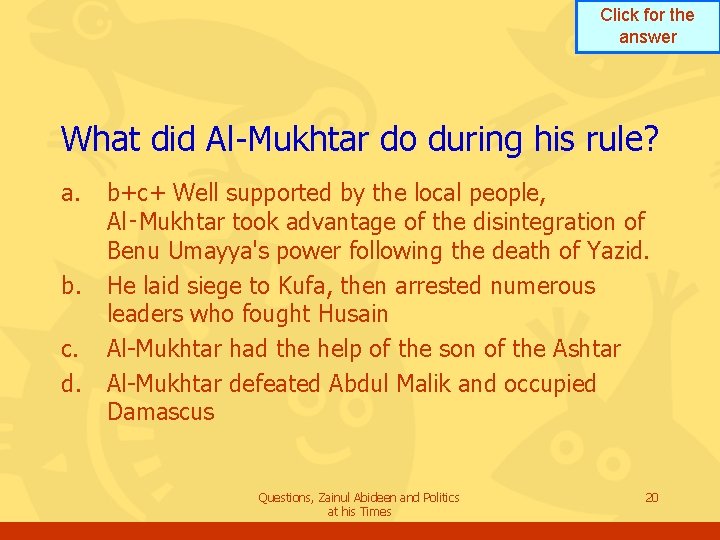 Click for the answer

What did Al-Mukhtar do during his rule?

a. b+c+ Well supported by the local people, Al-Mukhtar took advantage of the disintegration of Benu Umayya's power following the death of Yazid.

b. He laid siege to Kufa, then arrested numerous leaders who fought Husain

c. Al-Mukhtar had the help of the son of the Ashtar

d. Al-Mukhtar defeated Abdul Malik and occupied Damascus

Questions, Zainul Abideen and Politics at his Times

20